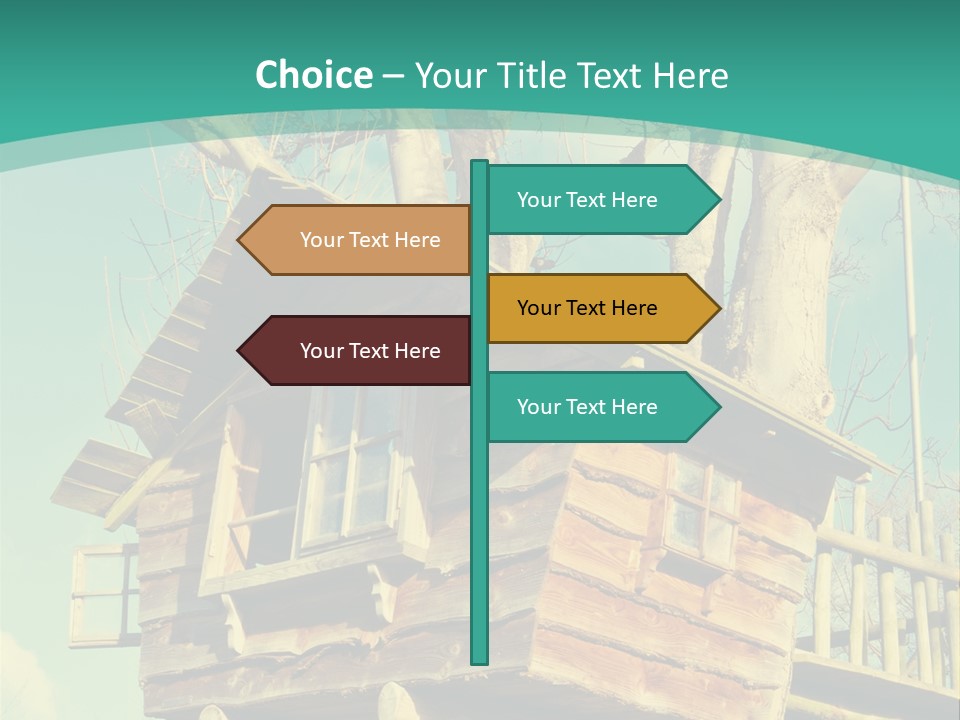 Choice – Your Title Text Here

Your Text Here

Your Text Here

Your Text Here

Your Text Here

Your Text Here